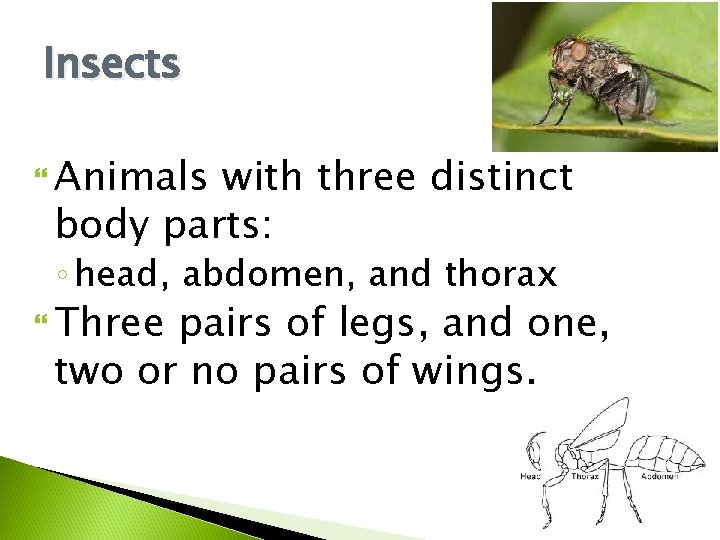 Insects

Animals with three distinct body parts:
◦ head, abdomen, and thorax

Three pairs of legs, and one, two or no pairs of wings.

Head
Thorax
Abdomen